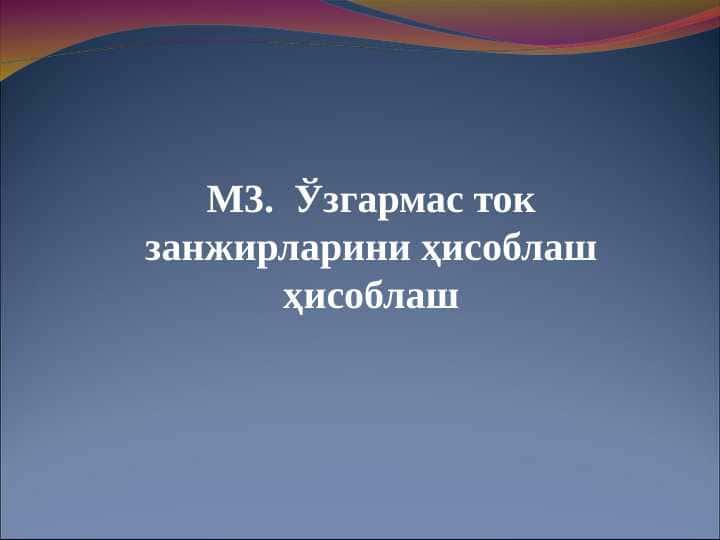 М3. Ўзгармас ток занжирларини ҳисоблаш ҳисоблаш